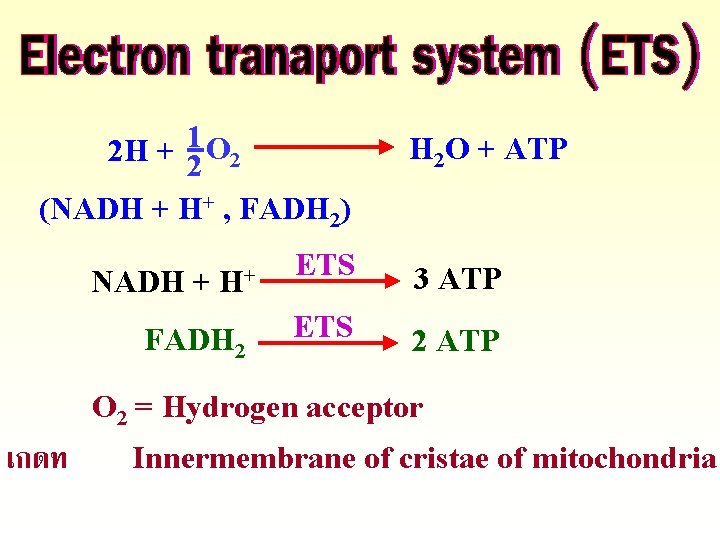 Electron tranaport system (ETS)

$2H + \frac{1}{2}O_2 \longrightarrow H_2O + ATP$

$(NADH + H^+ , FADH_2)$

$NADH + H^+ \xrightarrow{ETS} 3\ ATP$

$FADH_2 \xrightarrow{ETS} 2\ ATP$

$O_2$ = Hydrogen acceptor

เกดท Innermembrane of cristae of mitochondria